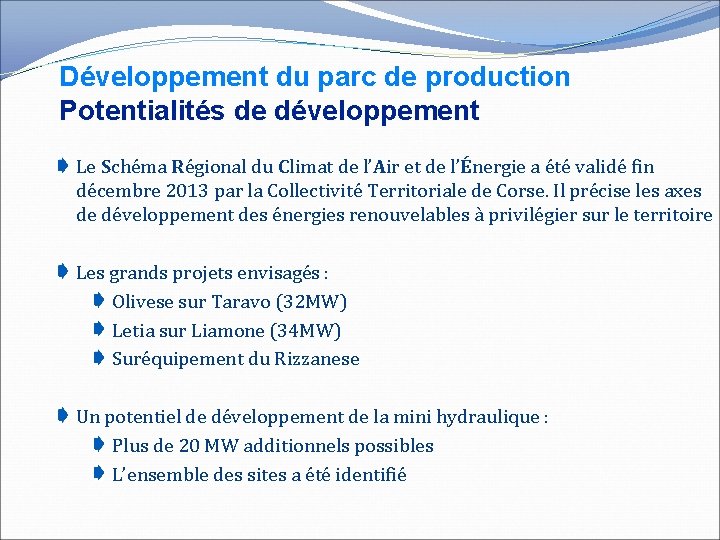 Développement du parc de production
Potentialités de développement

Le Schéma Régional du Climat de l'Air et de l'Énergie a été validé fin décembre 2013 par la Collectivité Territoriale de Corse. Il précise les axes de développement des énergies renouvelables à privilégier sur le territoire

Les grands projets envisagés :
Olivese sur Taravo (32MW)
Letia sur Liamone (34MW)
Suréquipement du Rizzanese

Un potentiel de développement de la mini hydraulique :
Plus de 20 MW additionnels possibles
L'ensemble des sites a été identifié